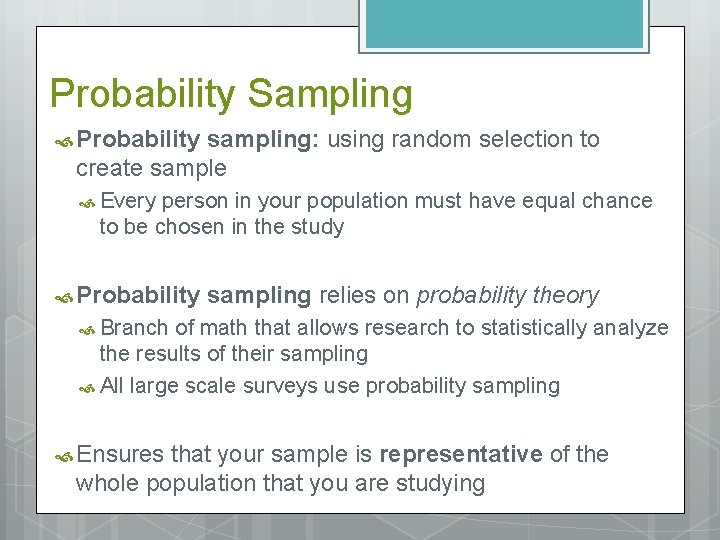 Probability Sampling

Probability sampling: using random selection to create sample

Every person in your population must have equal chance to be chosen in the study

Probability sampling relies on probability theory

Branch of math that allows research to statistically analyze the results of their sampling

All large scale surveys use probability sampling

Ensures that your sample is representative of the whole population that you are studying